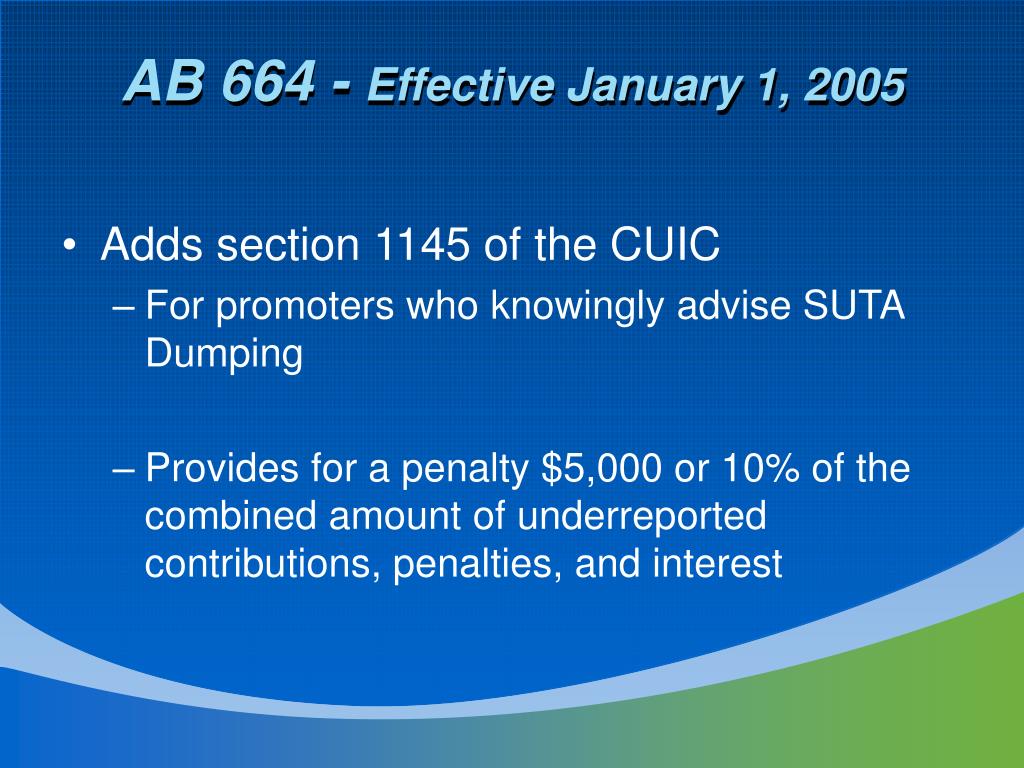 AB 664 - Effective January 1, 2005

• Adds section 1145 of the CUIC
– For promoters who knowingly advise SUTA Dumping

– Provides for a penalty \$5,000 or 10% of the combined amount of underreported contributions, penalties, and interest